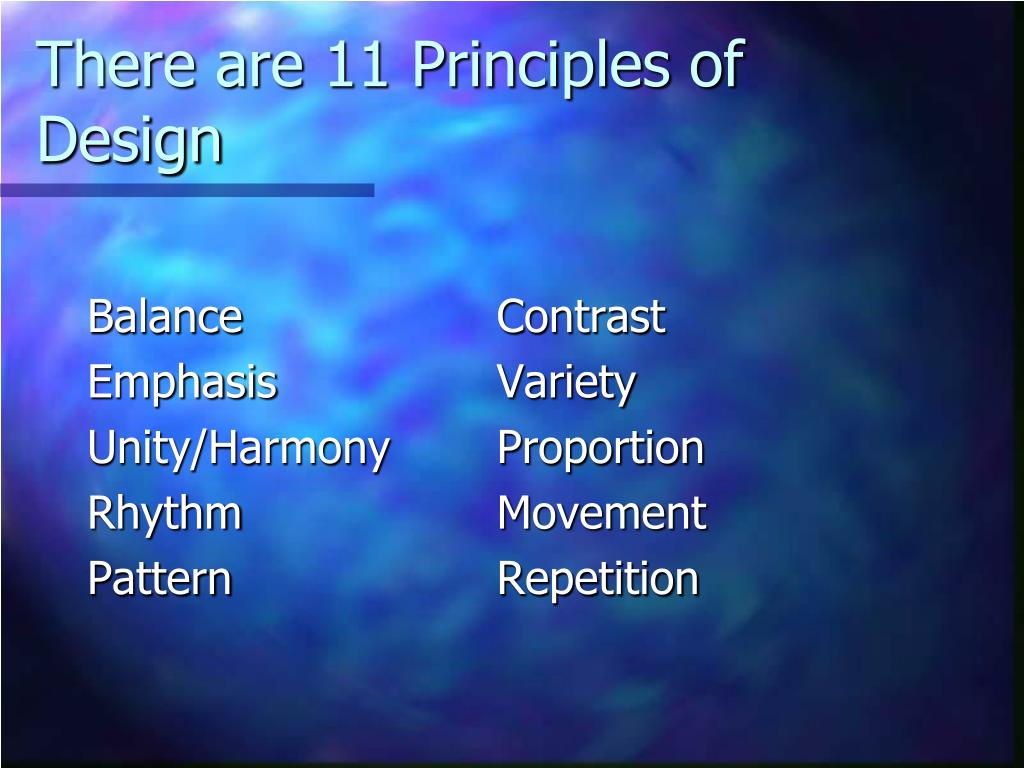 There are 11 Principles of Design

Balance
Emphasis
Unity/Harmony
Rhythm
Pattern

Contrast
Variety
Proportion
Movement
Repetition